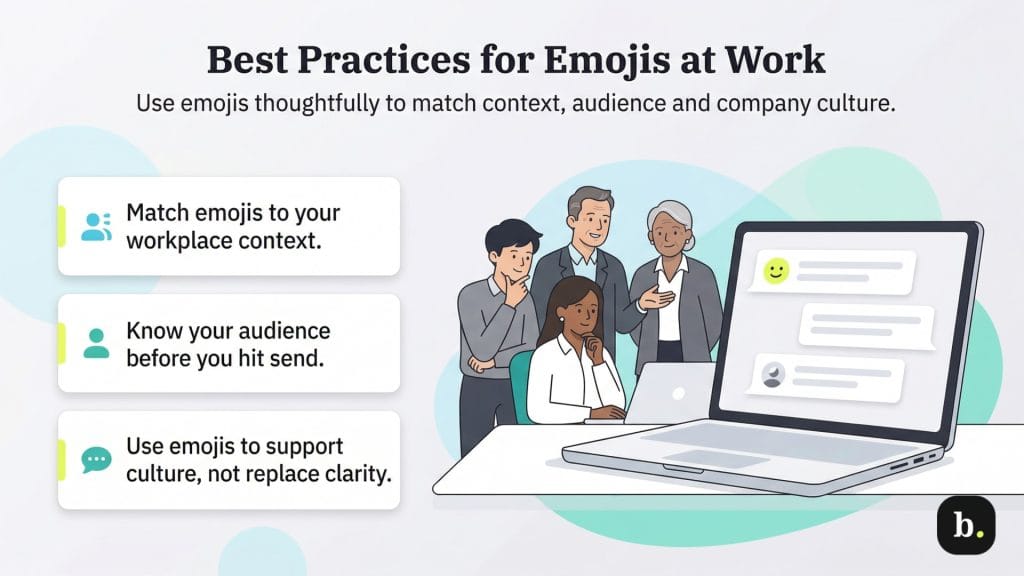 Best Practices for Emojis at Work

Use emojis thoughtfully to match context, audience and company culture.

Match emojis to your workplace context.

Know your audience before you hit send.

Use emojis to support culture, not replace clarity.

b.